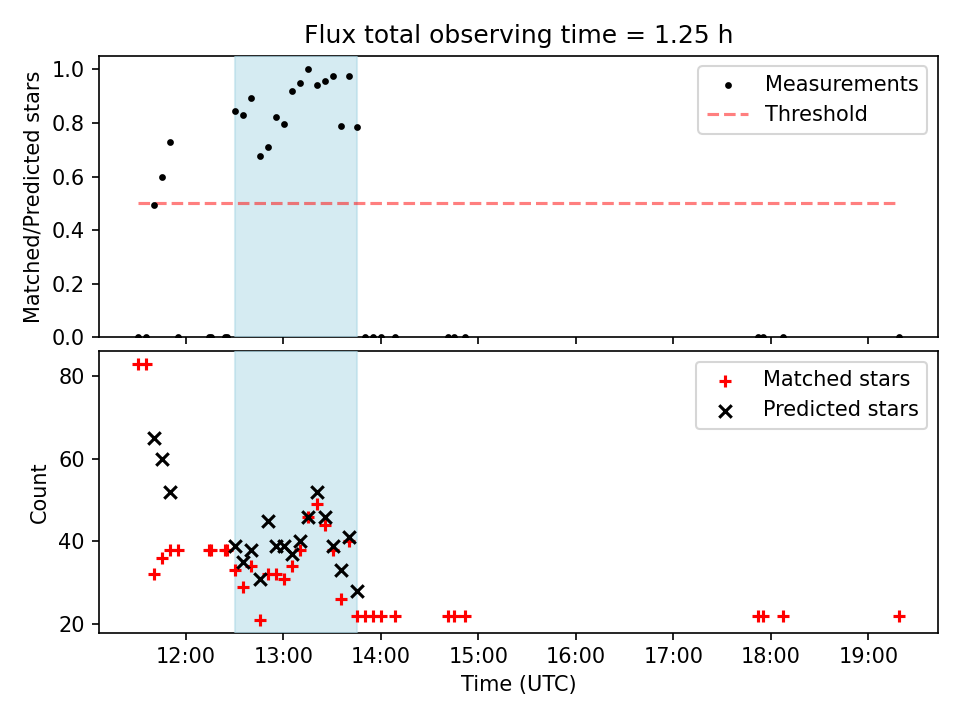 Flux total observing time = 1.25 h

Matched/Predicted stars

1.0
0.8
0.6
0.4
0.2
0.0

Measurements
Threshold

Count

80
60
40
20

Matched stars
Predicted stars

12:00
13:00
14:00
15:00
16:00
17:00
18:00
19:00

Time (UTC)